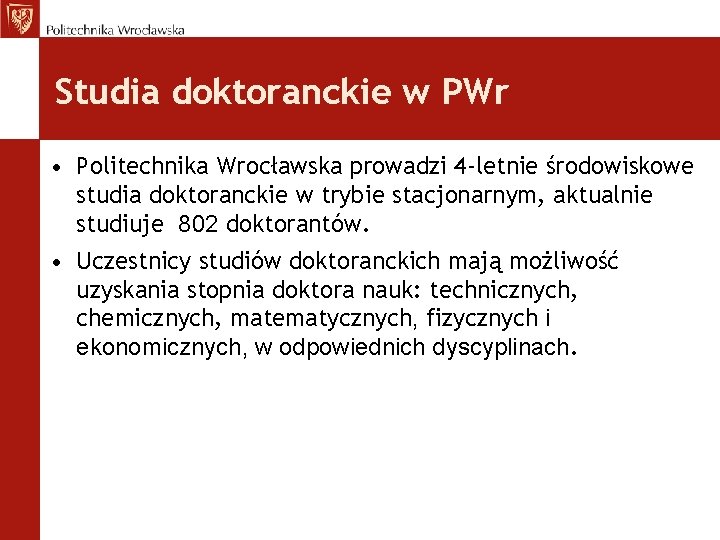 Politechnika Wrocławska

Studia doktoranckie w PWr

• Politechnika Wrocławska prowadzi 4-letnie środowiskowe studia doktoranckie w trybie stacjonarnym, aktualnie studiuje 802 doktorantów.

• Uczestnicy studiów doktoranckich mają możliwość uzyskania stopnia doktora nauk: technicznych, chemicznych, matematycznych, fizycznych i ekonomicznych, w odpowiednich dyscyplinach.